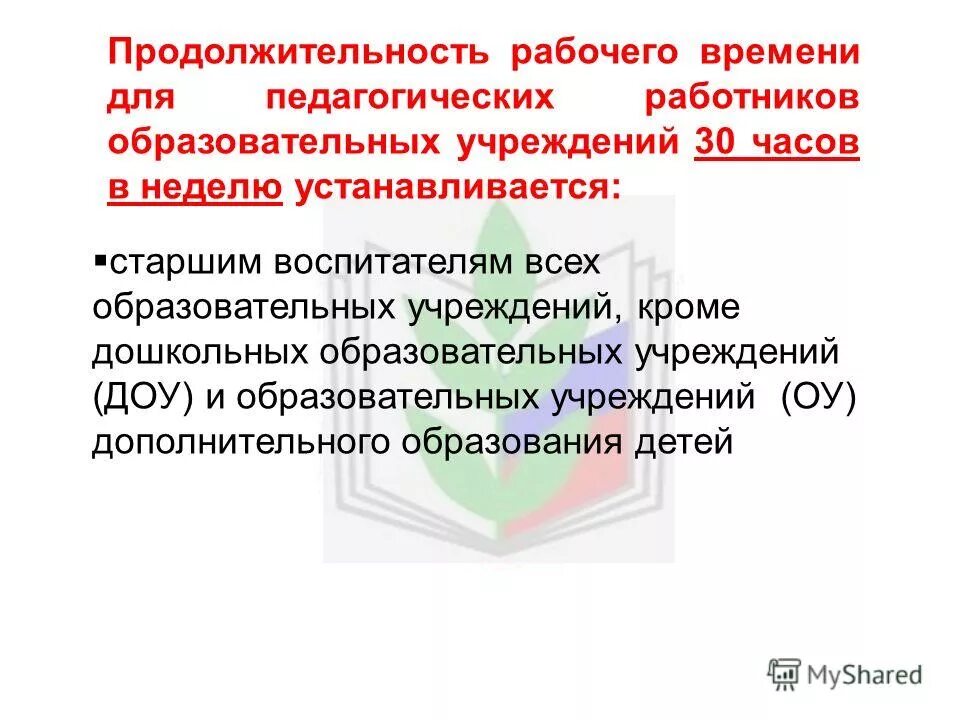 Продолжительность рабочего времени для педагогических работников образовательных учреждений 30 часов в неделю устанавливается:

▪старшим воспитателям всех образовательных учреждений, кроме дошкольных образовательных учреждений (ДОУ) и образовательных учреждений (ОУ) дополнительного образования детей

MyShared